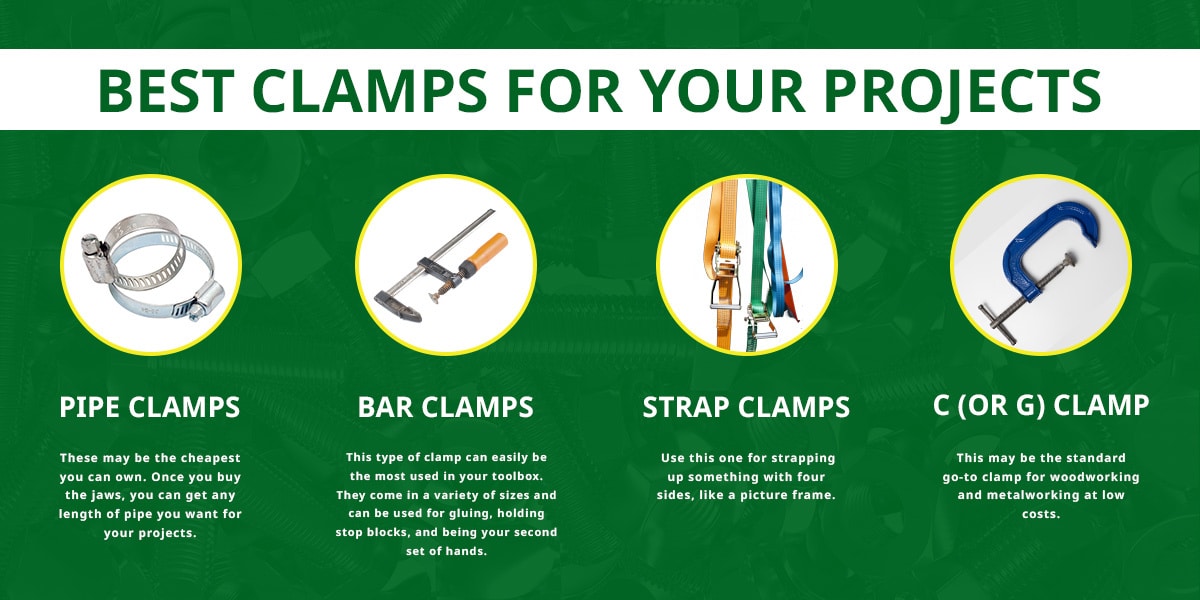 BEST CLAMPS FOR YOUR PROJECTS

PIPE CLAMPS

These may be the cheapest you can own. Once you buy the jaws, you can get any length of pipe you want for your projects.

BAR CLAMPS

This type of clamp can easily be the most used in your toolbox. They come in a variety of sizes and can be used for gluing, holding stop blocks, and being your second set of hands.

STRAP CLAMPS

Use this one for strapping up something with four sides, like a picture frame.

C (OR G) CLAMP

This may be the standard go-to clamp for woodworking and metalworking at low costs.